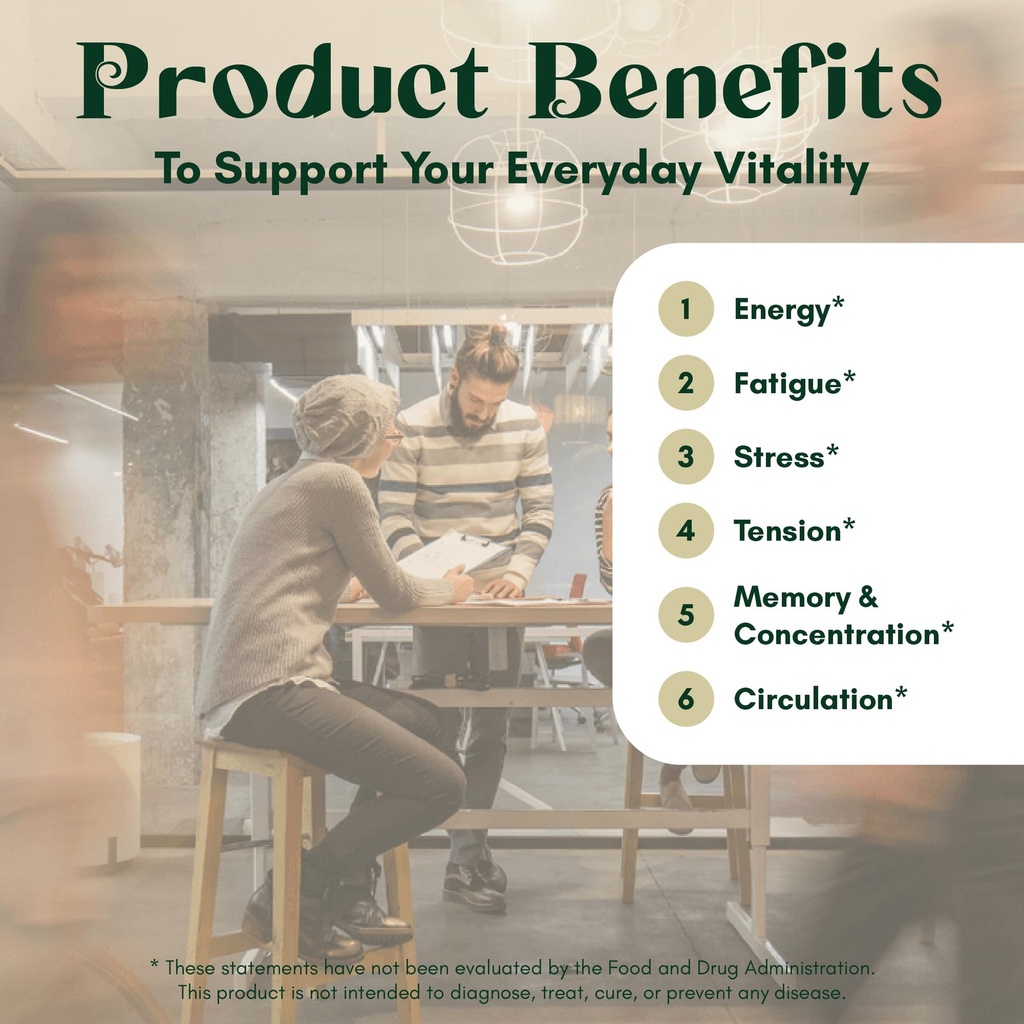 Product Benefits

To Support Your Everyday Vitality

1 Energy*

2 Fatigue*

3 Stress*

4 Tension*

5 Memory & Concentration*

6 Circulation*

* These statements have not been evaluated by the Food and Drug Administration. This product is not intended to diagnose, treat, cure, or prevent any disease.